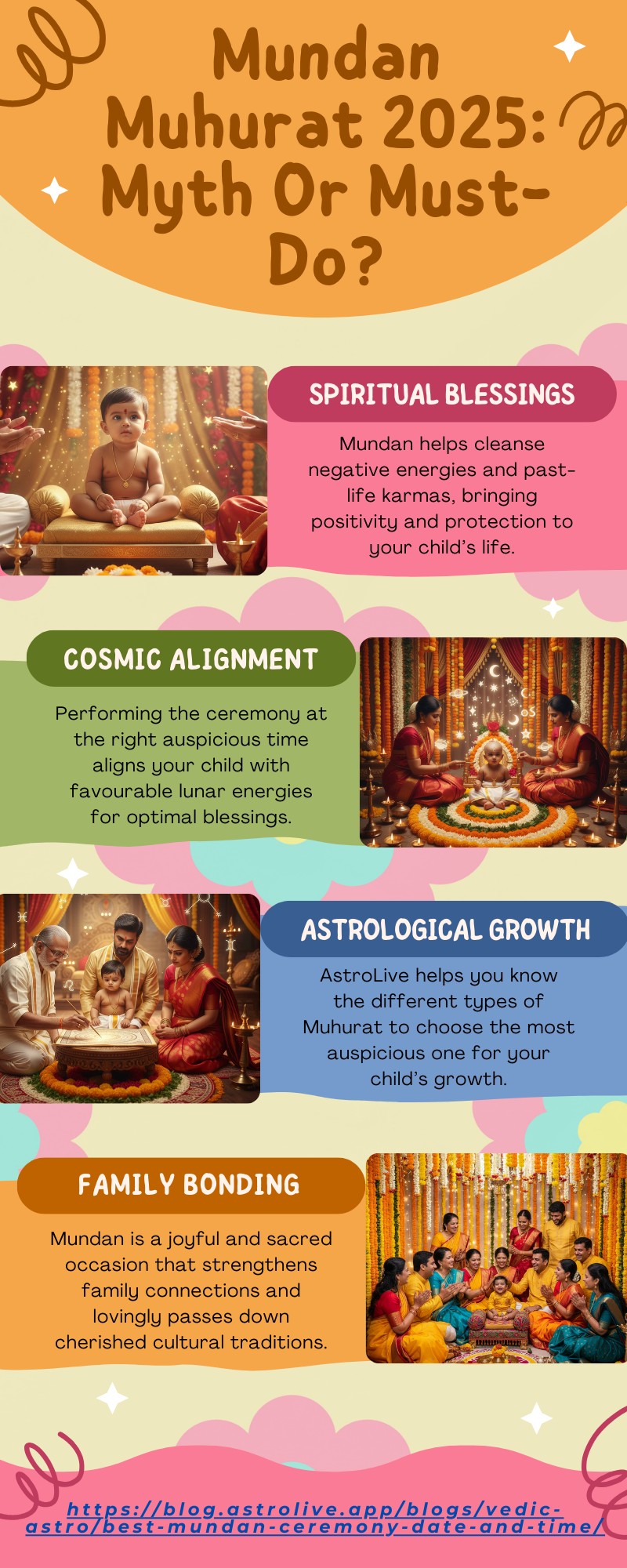 Mundan Muhurat 2025: Myth Or Must-Do?

SPIRITUAL BLESSINGS

Mundan helps cleanse negative energies and past-life karmas, bringing positivity and protection to your child's life.

COSMIC ALIGNMENT

Performing the ceremony at the right auspicious time aligns your child with favourable lunar energies for optimal blessings.

ASTROLOGICAL GROWTH

AstroLive helps you know the different types of Muhurat to choose the most auspicious one for your child's growth.

FAMILY BONDING

Mundan is a joyful and sacred occasion that strengthens family connections and lovingly passes down cherished cultural traditions.

https://blog.astrolive.app/blogs/vedic-astro/best-mundan-ceremony-date-and-time/